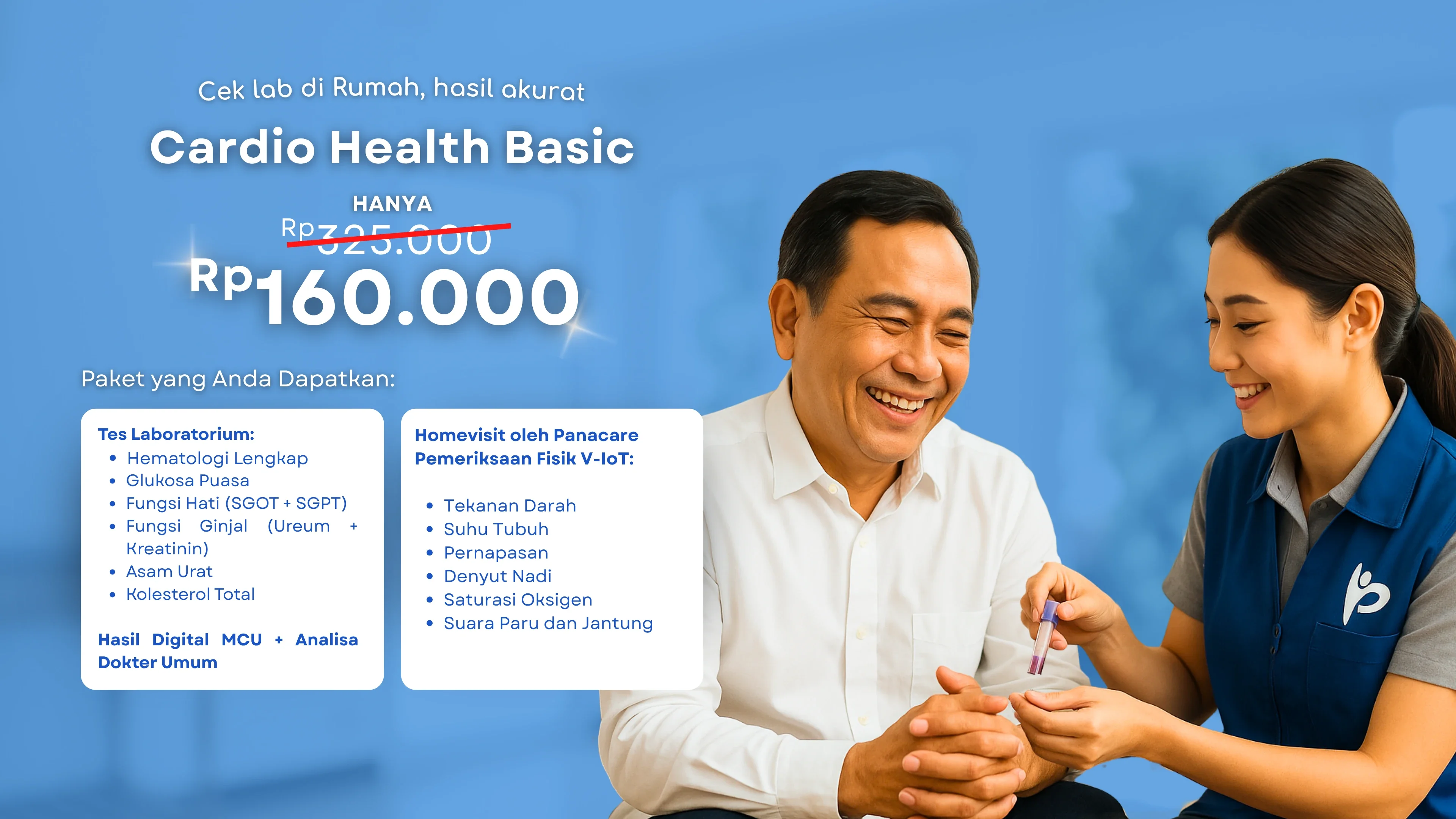 Cek lab di Rumah, hasil akurat

Cardio Health Basic

HANYA

Rp325.000

Rp160.000

Paket yang Anda Dapatkan:

Tes Laboratorium:
• Hematologi Lengkap
• Glukosa Puasa
• Fungsi Hati (SGOT + SGPT)
• Fungsi Ginjal (Ureum + Kreatinin)
• Asam Urat
• Kolesterol Total

Hasil Digital MCU + Analisa Dokter Umum

Homevisit oleh Panacare
Pemeriksaan Fisik V-IoT:

• Tekanan Darah
• Suhu Tubuh
• Pernapasan
• Denyut Nadi
• Saturasi Oksigen
• Suara Paru dan Jantung